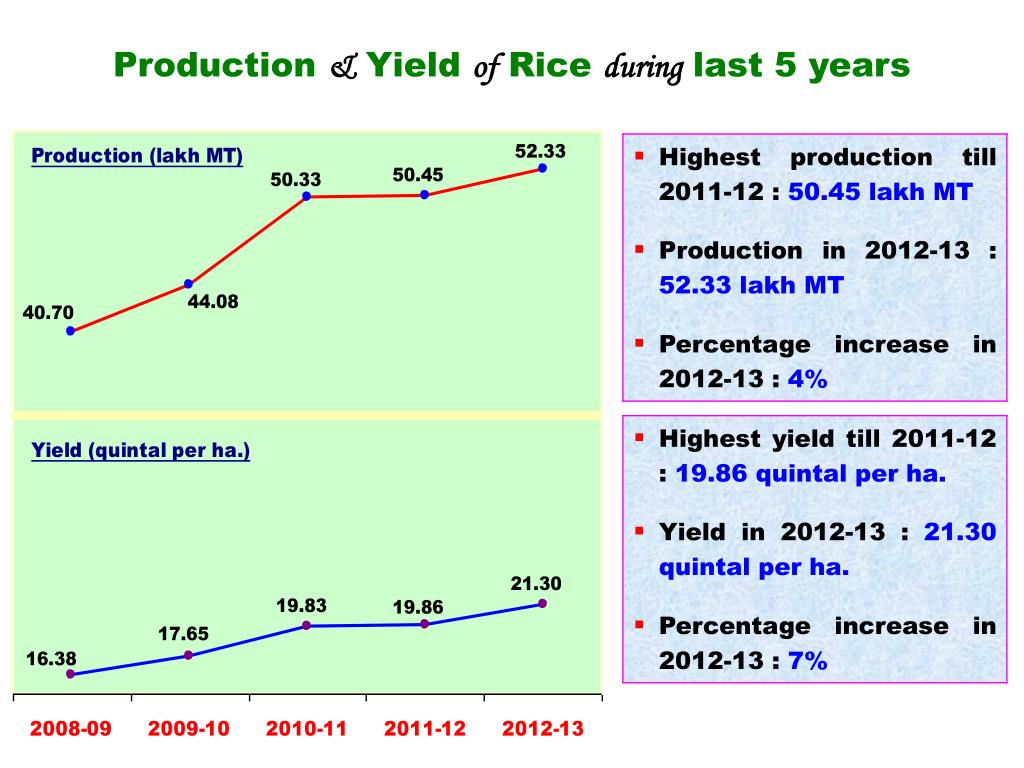 Production & Yield of Rice during last 5 years

Production (lakh MT)

40.70
44.08
50.33
50.45
52.33

Yield (quintal per ha.)

16.38
17.65
19.83
19.86
21.30

2008-09
2009-10
2010-11
2011-12
2012-13

▪ Highest production till 2011-12 : 50.45 lakh MT

▪ Production in 2012-13 : 52.33 lakh MT

▪ Percentage increase in 2012-13 : 4%

▪ Highest yield till 2011-12 : 19.86 quintal per ha.

▪ Yield in 2012-13 : 21.30 quintal per ha.

▪ Percentage increase in 2012-13 : 7%